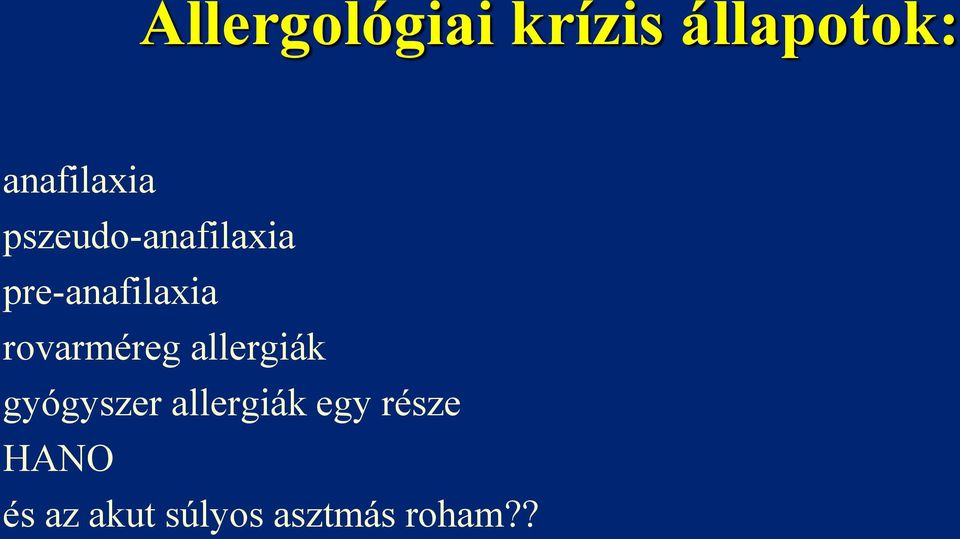 Allergológiai krízis állapotok:

anafilaxia
pszeudo-anafilaxia
pre-anafilaxia
rovarméreg allergiák
gyógyszer allergiák egy része
HANO
és az akut súlyos asztmás roham??